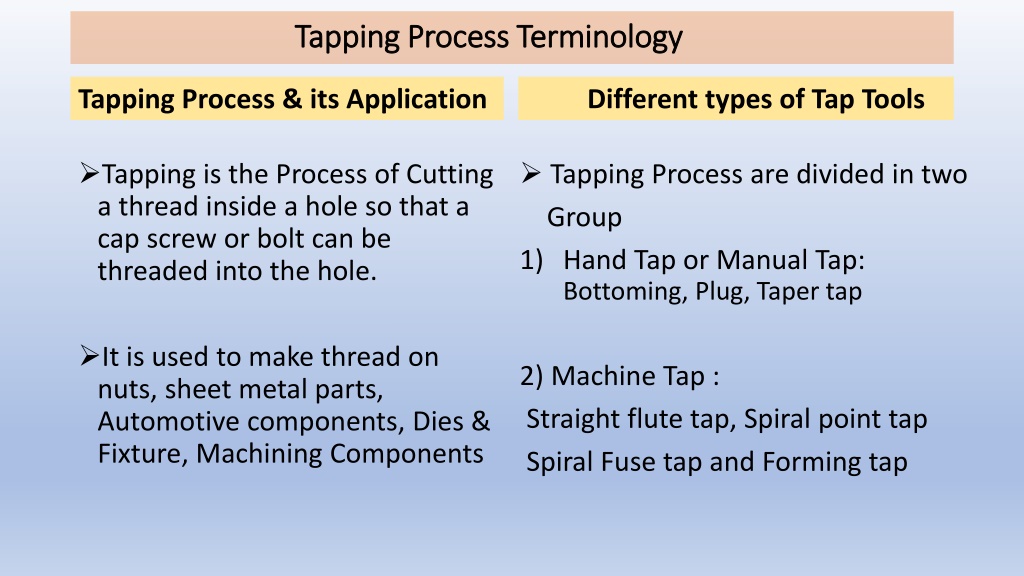 Tapping Process Terminology

Tapping Process & its Application

➢Tapping is the Process of Cutting a thread inside a hole so that a cap screw or bolt can be threaded into the hole.

➢It is used to make thread on nuts, sheet metal parts, Automotive components, Dies & Fixture, Machining Components

Different types of Tap Tools

➢ Tapping Process are divided in two Group

1) Hand Tap or Manual Tap:
Bottoming, Plug, Taper tap

2) Machine Tap :
Straight flute tap, Spiral point tap
Spiral Fuse tap and Forming tap